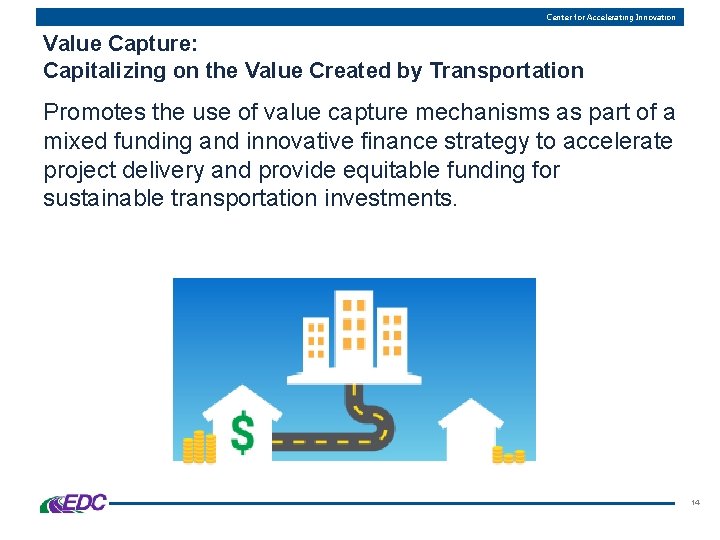 Center for Accelerating Innovation

Value Capture:
Capitalizing on the Value Created by Transportation

Promotes the use of value capture mechanisms as part of a mixed funding and innovative finance strategy to accelerate project delivery and provide equitable funding for sustainable transportation investments.

$

EDC

14